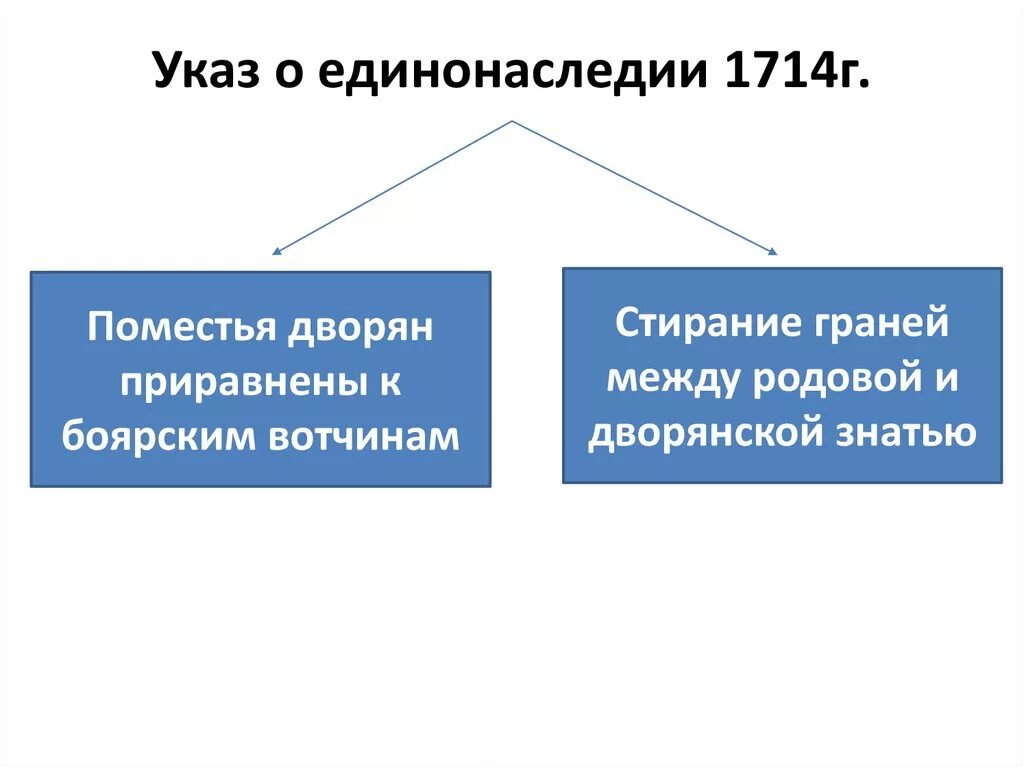 Указ о единонаследии 1714г.

Поместья дворян приравнены к боярским вотчинам

Стирание граней между родовой и дворянской знатью